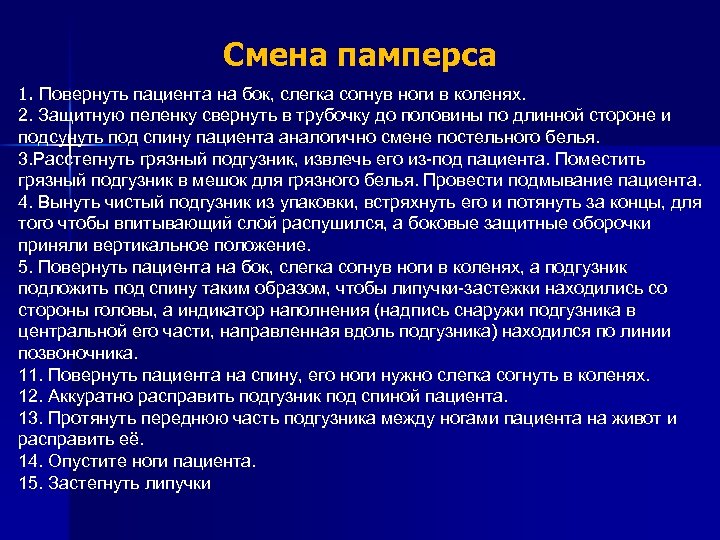 Смена памперса

1. Повернуть пациента на бок, слегка согнув ноги в коленях.
2. Защитную пеленку свернуть в трубочку до половины по длинной стороне и подсунуть под спину пациента аналогично смене постельного белья.
3.Расстегнуть грязный подгузник, извлечь его из-под пациента. Поместить грязный подгузник в мешок для грязного белья. Провести подмывание пациента.
4. Вынуть чистый подгузник из упаковки, встряхнуть его и потянуть за концы, для того чтобы впитывающий слой распушился, а боковые защитные оборочки приняли вертикальное положение.
5. Повернуть пациента на бок, слегка согнув ноги в коленях, а подгузник подложить под спину таким образом, чтобы липучки-застежки находились со стороны головы, а индикатор наполнения (надпись снаружи подгузника в центральной его части, направленная вдоль подгузника) находился по линии позвоночника.
11. Повернуть пациента на спину, его ноги нужно слегка согнуть в коленях.
12. Аккуратно расправить подгузник под спиной пациента.
13. Протянуть переднюю часть подгузника между ногами пациента на живот и расправить её.
14. Опустите ноги пациента.
15. Застегнуть липучки